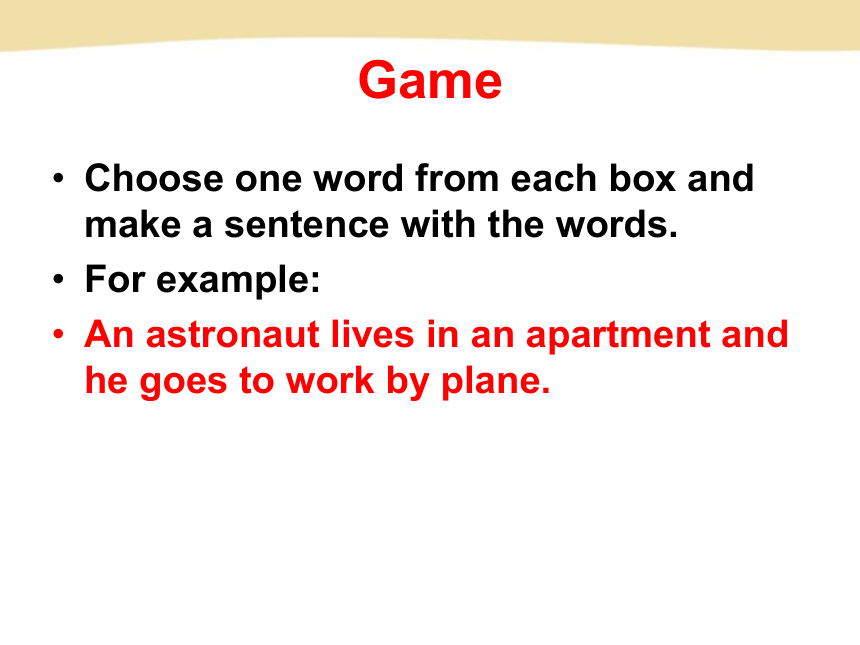 Game

• Choose one word from each box and make a sentence with the words.
• For example:
• An astronaut lives in an apartment and he goes to work by plane.